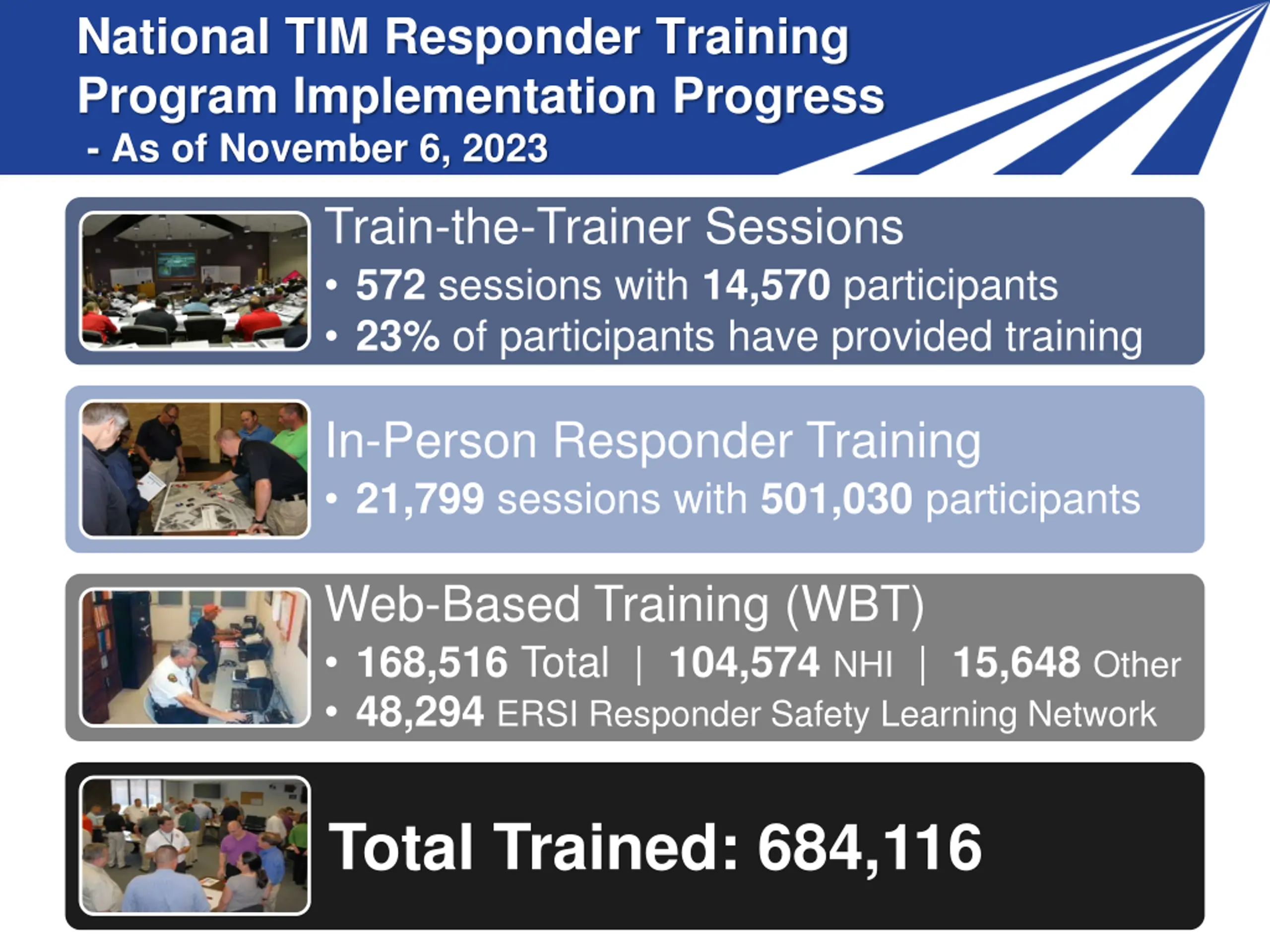 National TIM Responder Training Program Implementation Progress
- As of November 6, 2023

Train-the-Trainer Sessions
• 572 sessions with 14,570 participants
• 23% of participants have provided training

In-Person Responder Training
• 21,799 sessions with 501,030 participants

Web-Based Training (WBT)
• 168,516 Total | 104,574 NHI | 15,648 Other
• 48,294 ERSI Responder Safety Learning Network

Total Trained: 684,116